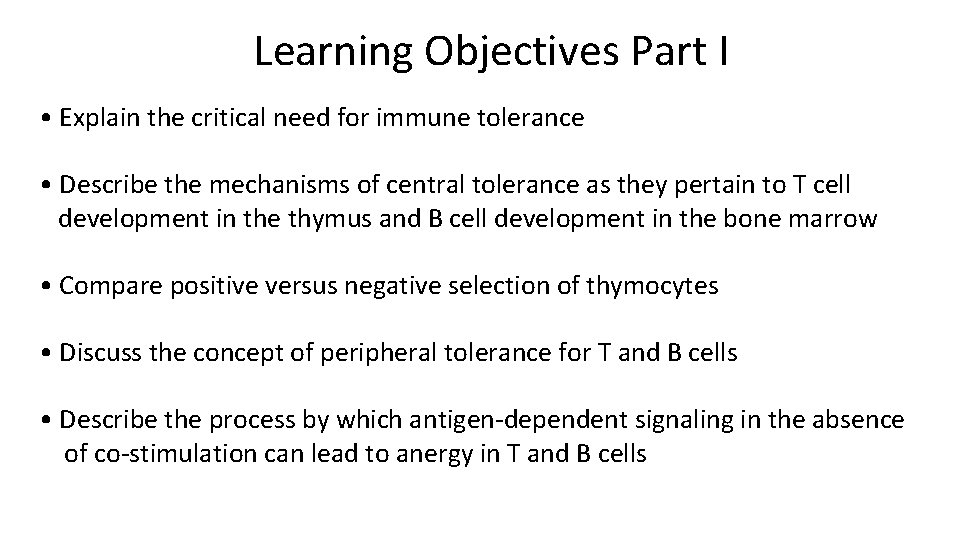 Learning Objectives Part I

• Explain the critical need for immune tolerance

• Describe the mechanisms of central tolerance as they pertain to T cell development in the thymus and B cell development in the bone marrow

• Compare positive versus negative selection of thymocytes

• Discuss the concept of peripheral tolerance for T and B cells

• Describe the process by which antigen-dependent signaling in the absence of co-stimulation can lead to anergy in T and B cells